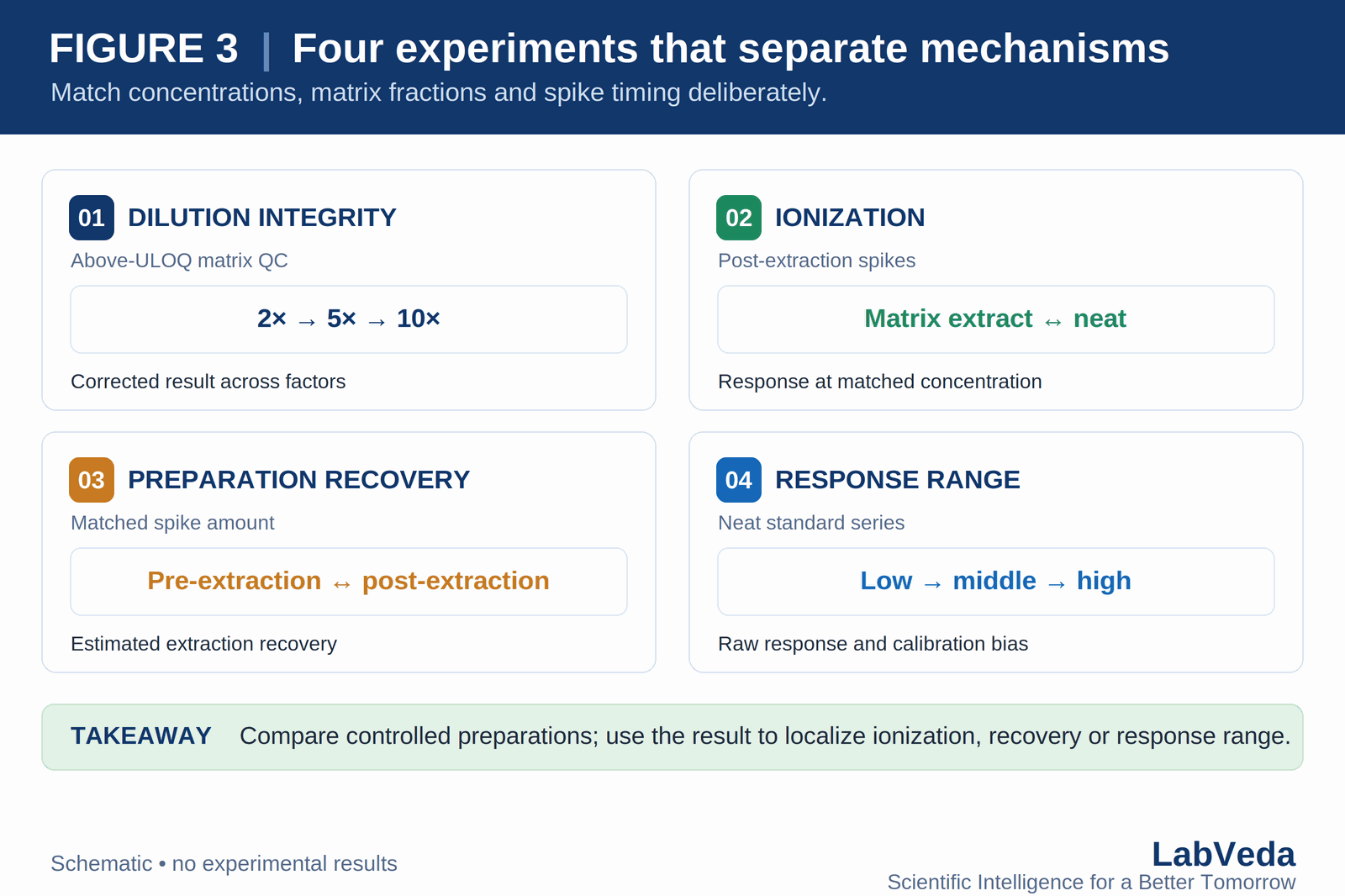 FIGURE 3 | Four experiments that separate mechanisms
Match concentrations, matrix fractions and spike timing deliberately.

01 DILUTION INTEGRITY
Above-ULOQ matrix QC
2× → 5× → 10×
Corrected result across factors

02 IONIZATION
Post-extraction spikes
Matrix extract ↔ neat
Response at matched concentration

03 PREPARATION RECOVERY
Matched spike amount
Pre-extraction ↔ post-extraction
Estimated extraction recovery

04 RESPONSE RANGE
Neat standard series
Low → middle → high
Raw response and calibration bias

TAKEAWAY Compare controlled preparations; use the result to localize ionization, recovery or response range.

Schematic • no experimental results

LabVeda
Scientific Intelligence for a Better Tomorrow